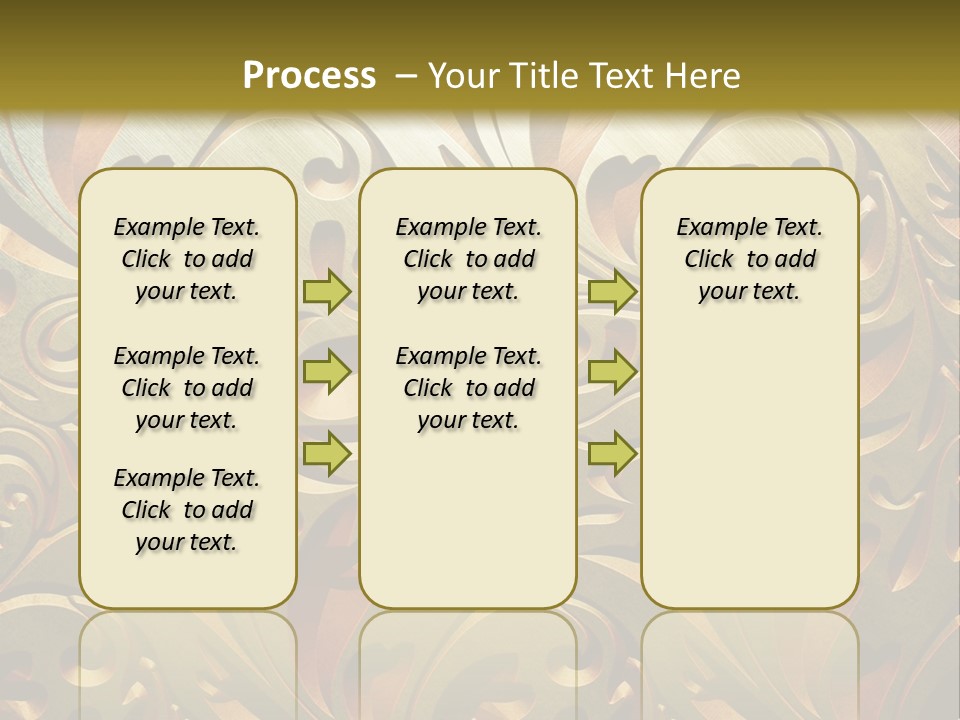 Process – Your Title Text Here

Example Text. Click to add your text.

Example Text. Click to add your text.

Example Text. Click to add your text.

Example Text. Click to add your text.

Example Text. Click to add your text.

Example Text. Click to add your text.